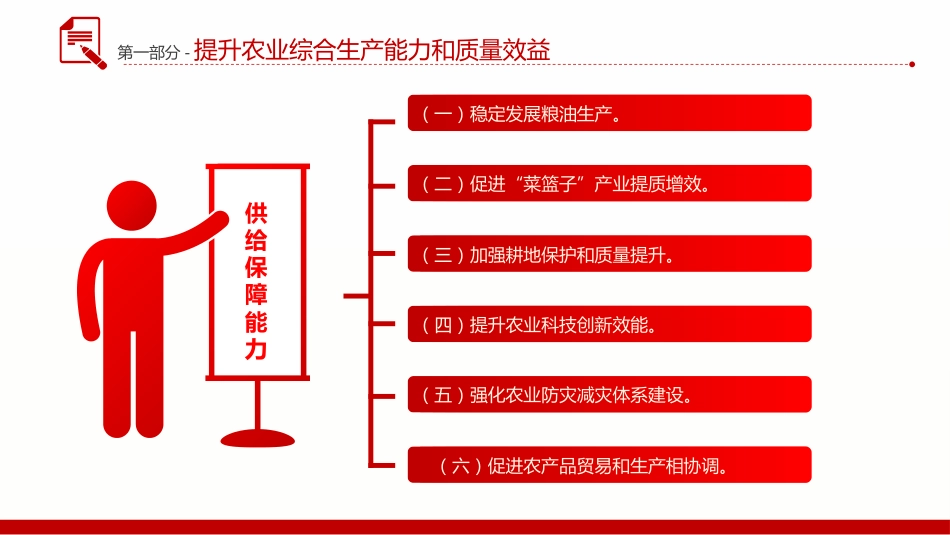 第一部分 - 提升农业综合生产能力和质量效益

供给保障能力

（一）稳定发展粮油生产。

（二）促进“菜篮子”产业提质增效。

（三）加强耕地保护和质量提升。

（四）提升农业科技创新效能。

（五）强化农业防灾减灾体系建设。

（六）促进农产品贸易和生产相协调。